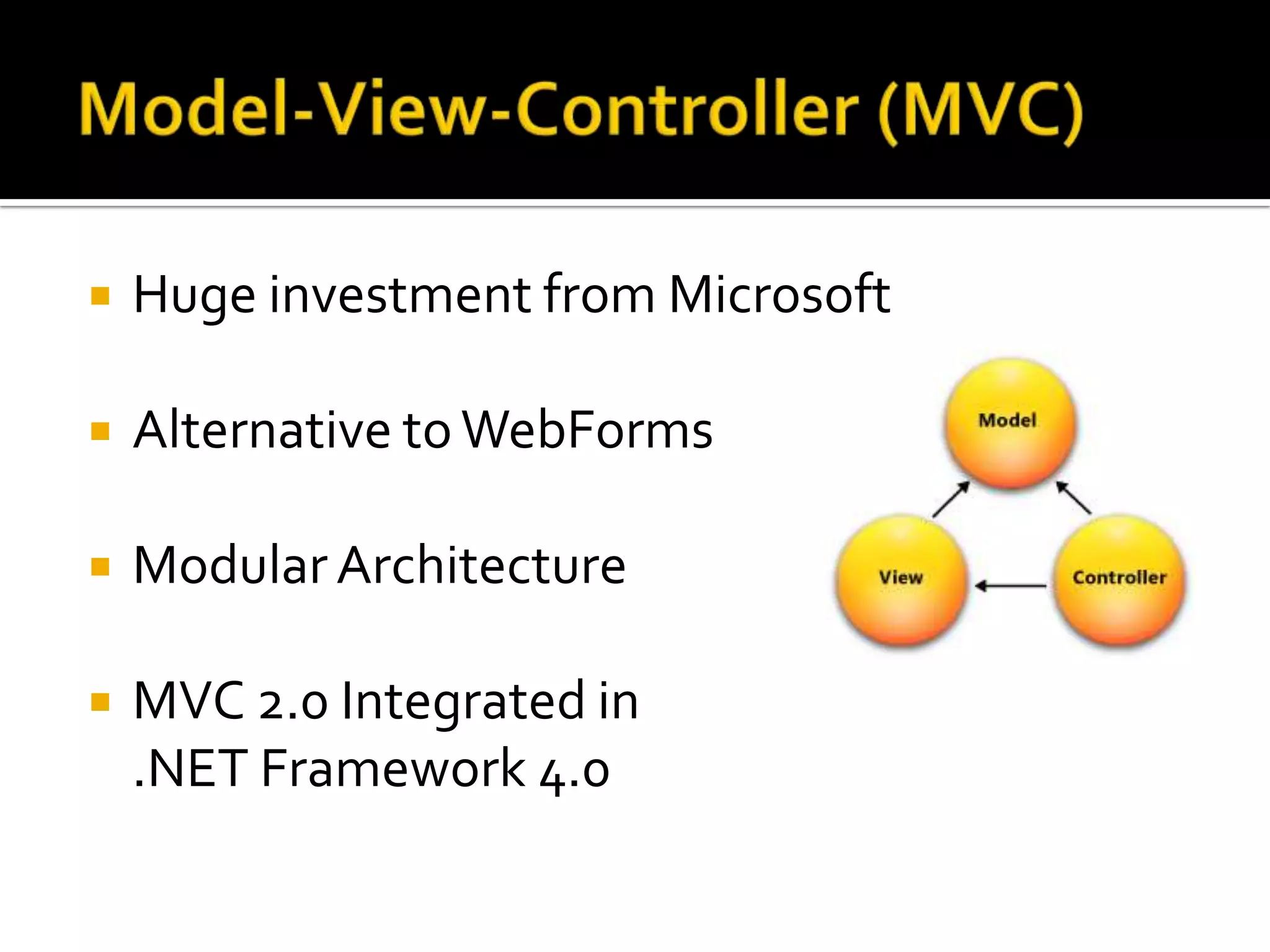 Model-View-Controller (MVC)

Huge investment from Microsoft

Alternative to WebForms

Modular Architecture

MVC 2.0 Integrated in .NET Framework 4.0

Model

View

Controller